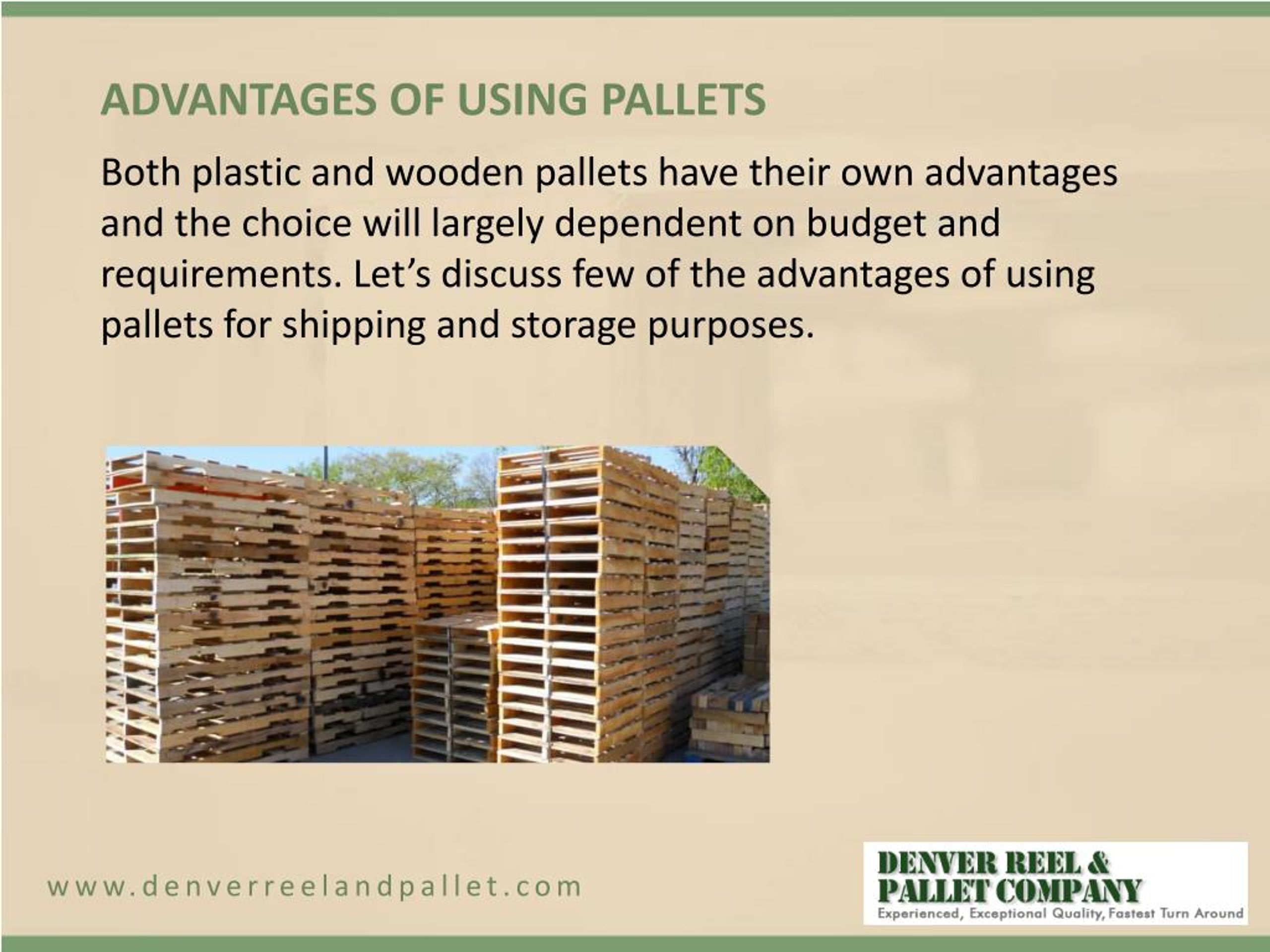 ADVANTAGES OF USING PALLETS

Both plastic and wooden pallets have their own advantages and the choice will largely dependent on budget and requirements. Let's discuss few of the advantages of using pallets for shipping and storage purposes.

www.denverreelandpallet.com

DENVER REEL & PALLET COMPANY
Experienced, Exceptional Quality, Fastest Turn Around